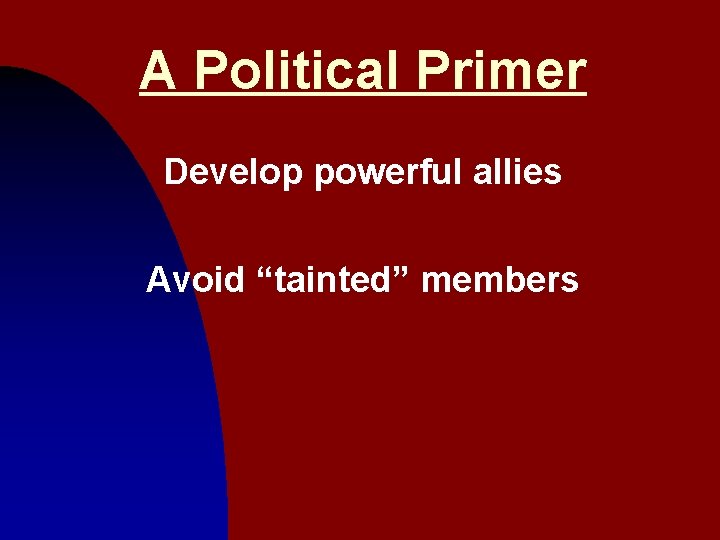 A Political Primer

Develop powerful allies

Avoid “tainted” members